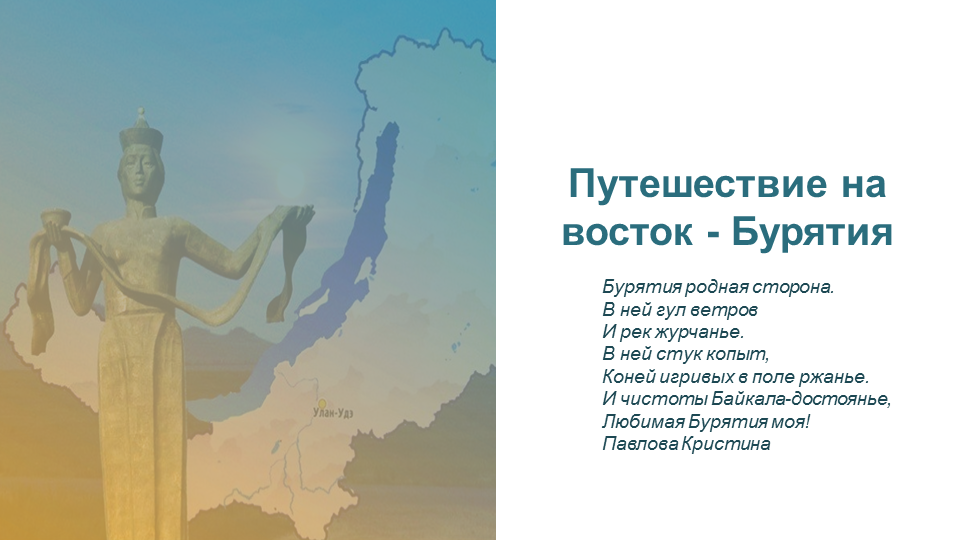 Улан-Удэ

Путешествие на восток - Бурятия

Бурятия родная сторона.
В ней гул ветров
И рек журчанье.
В ней стук копыт,
Коней игривых в поле ржанье.
И чистоты Байкала-достоянье,
Любимая Бурятия моя!
Павлова Кристина